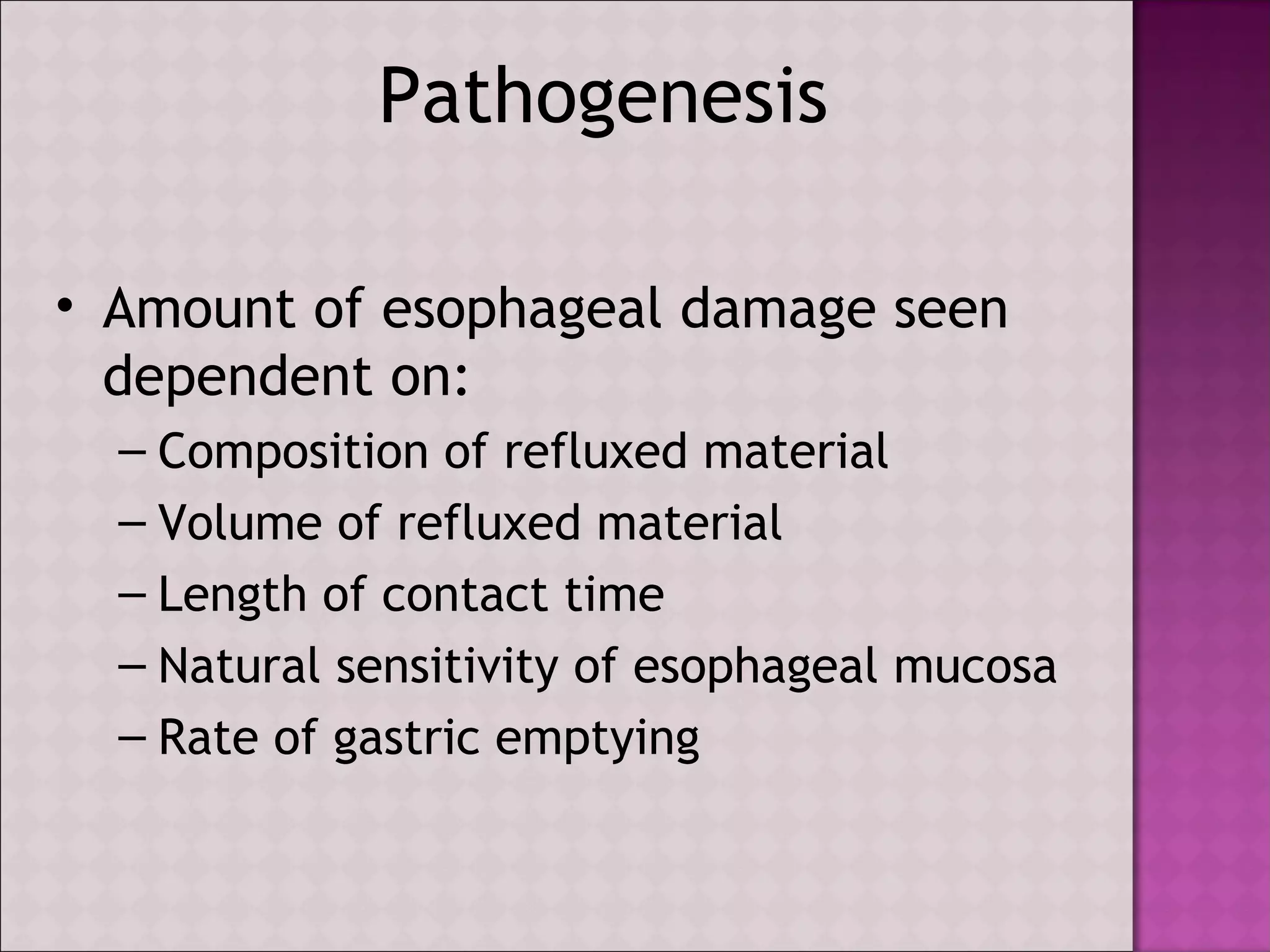 Pathogenesis

• Amount of esophageal damage seen dependent on:
– Composition of refluxed material
– Volume of refluxed material
– Length of contact time
– Natural sensitivity of esophageal mucosa
– Rate of gastric emptying